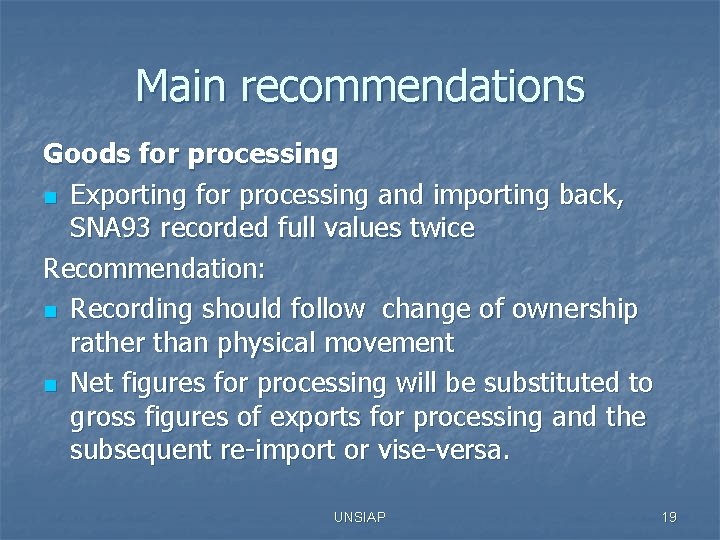 Main recommendations

Goods for processing

- Exporting for processing and importing back, SNA93 recorded full values twice

Recommendation:

- Recording should follow  change of ownership rather than physical movement
- Net figures for processing will be substituted to gross figures of exports for processing and the subsequent re-import or vise-versa.

UNSIAP

19